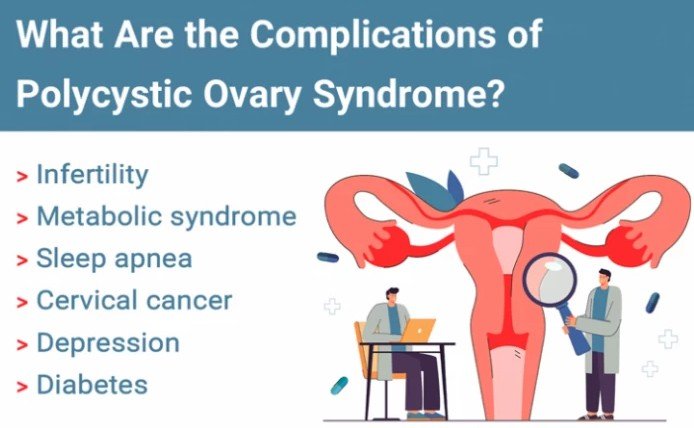 What Are the Complications of Polycystic Ovary Syndrome?

> Infertility
> Metabolic syndrome
> Sleep apnea
> Cervical cancer
> Depression
> Diabetes